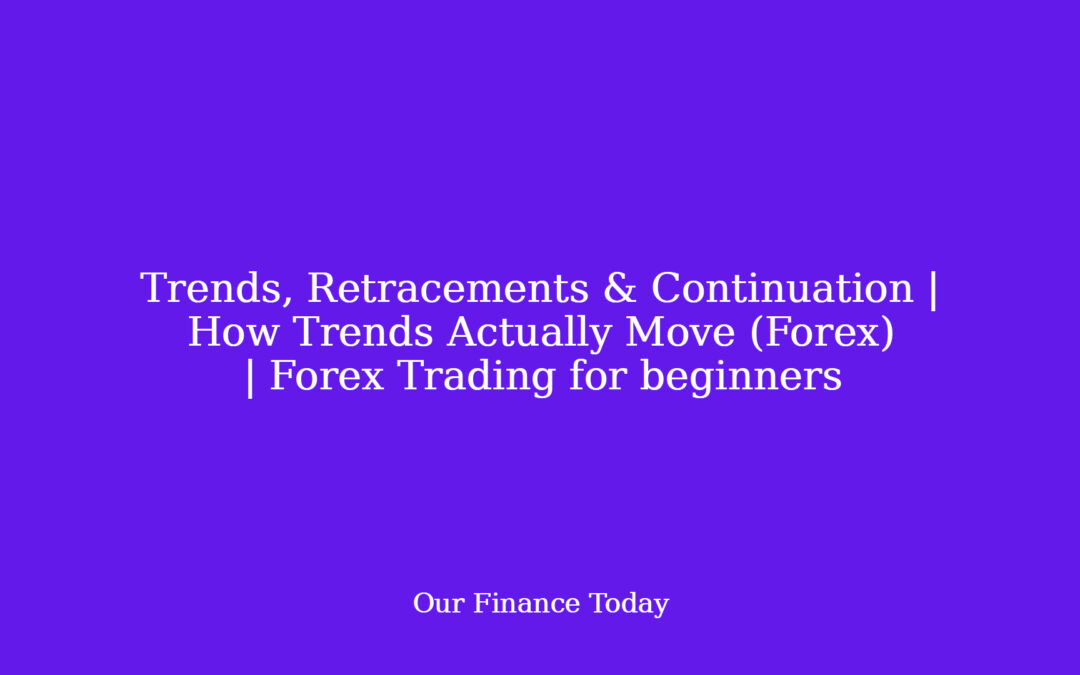 Trends, Retracements & Continuation | How Trends Actually Move (Forex) | Forex Trading for beginners

Our Finance Today